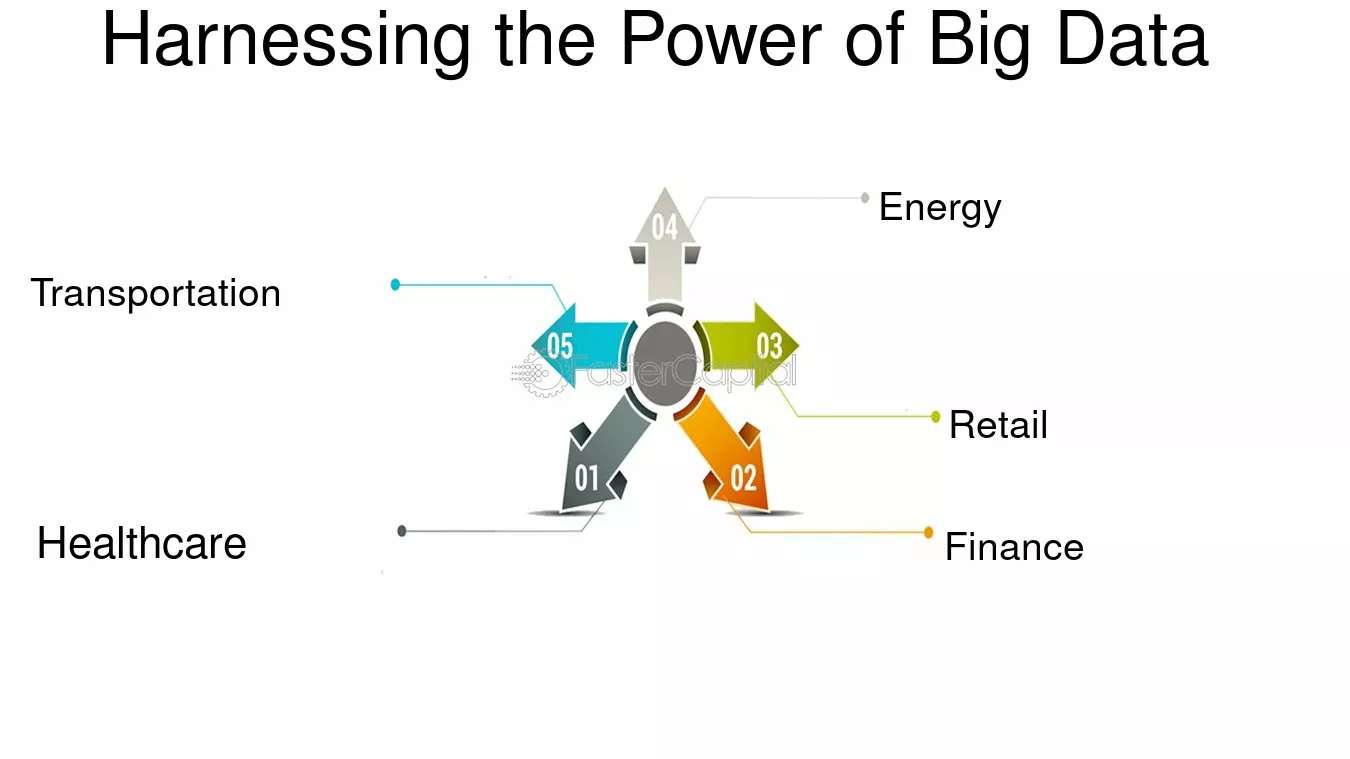 Harnessing the Power of Big Data

04
Energy

Transportation
05

03
FasterCapital

Retail

01
02

Healthcare

Finance